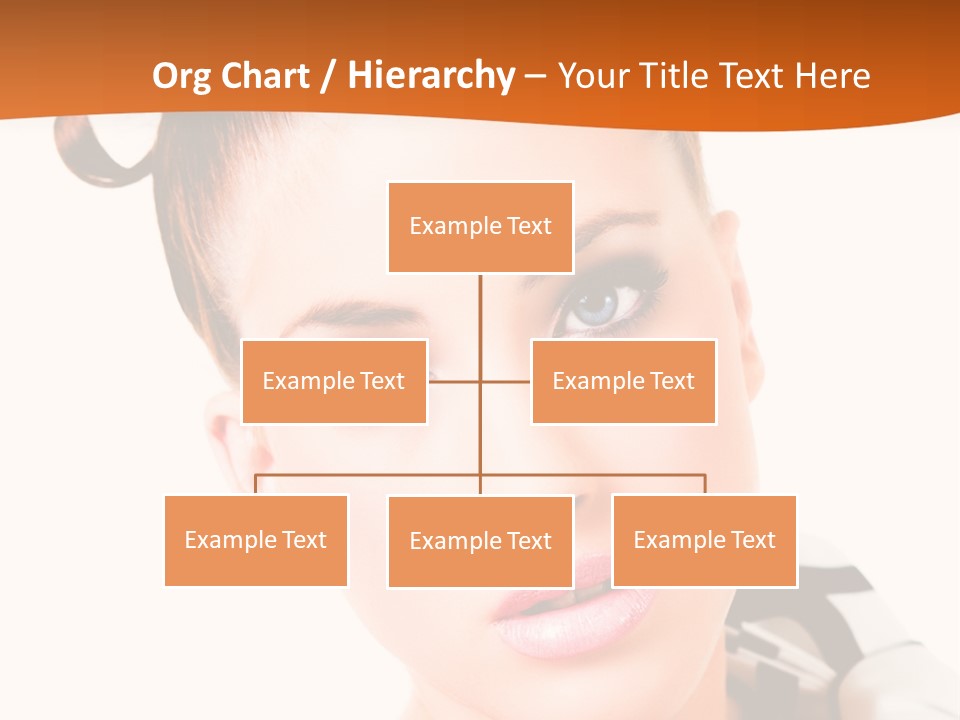 Org Chart / Hierarchy – Your Title Text Here

Example Text

Example Text

Example Text

Example Text

Example Text

Example Text